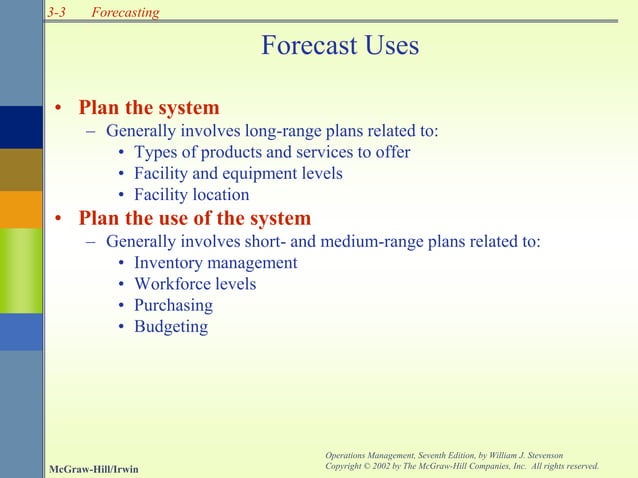 3-3 Forecasting

Forecast Uses

• Plan the system
– Generally involves long-range plans related to:
• Types of products and services to offer
• Facility and equipment levels
• Facility location
• Plan the use of the system
– Generally involves short- and medium-range plans related to:
• Inventory management
• Workforce levels
• Purchasing
• Budgeting

McGraw-Hill/Irwin

Operations Management, Seventh Edition, by William J. Stevenson
Copyright © 2002 by The McGraw-Hill Companies, Inc. All rights reserved.